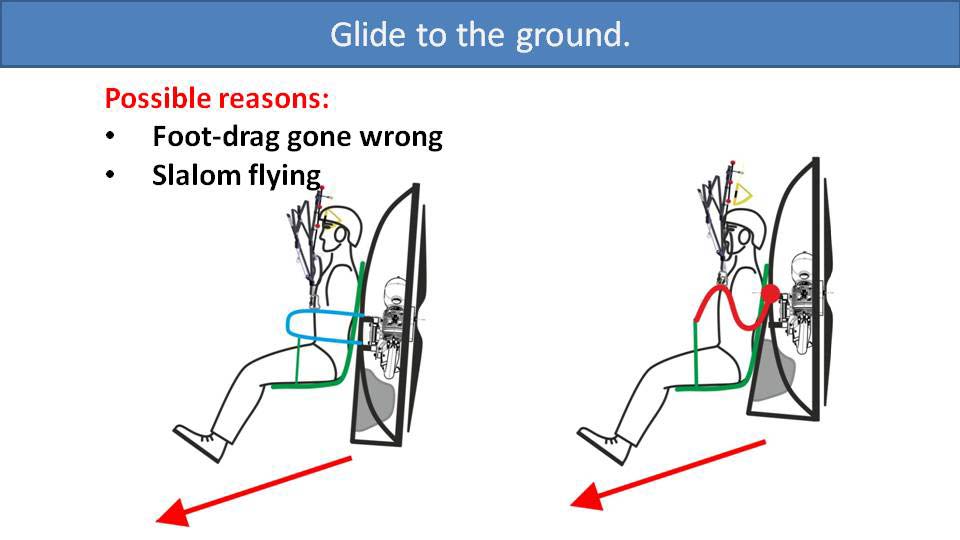 Glide to the ground.

Possible reasons:
• Foot-drag gone wrong
• Slalom flying